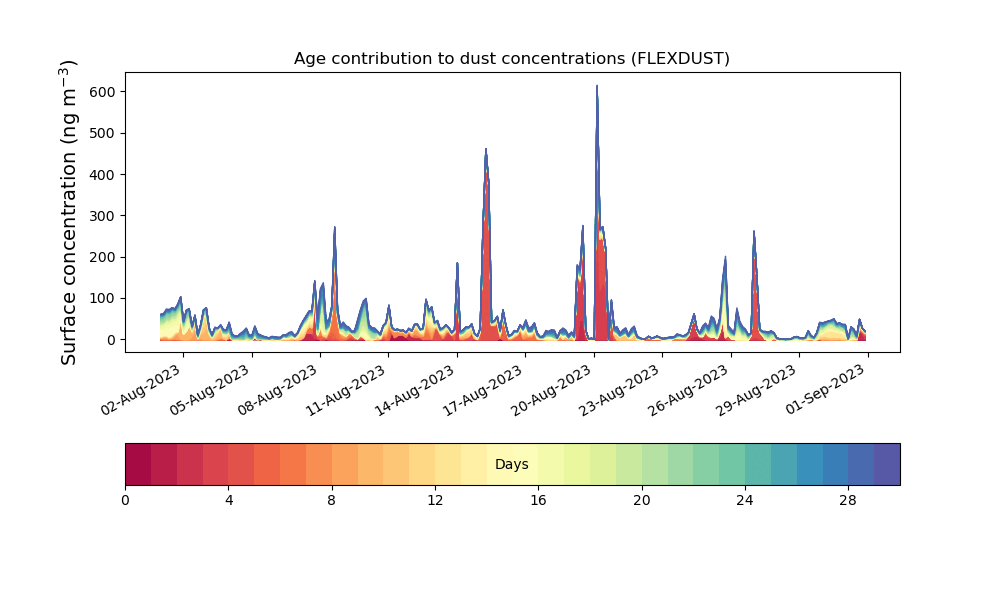 Age contribution to dust concentrations (FLEXDUST)

Surface concentration (ng m$^{-3}$)

600
500
400
300
200
100
0

02-Aug-2023
05-Aug-2023
08-Aug-2023
11-Aug-2023
14-Aug-2023
17-Aug-2023
20-Aug-2023
23-Aug-2023
26-Aug-2023
29-Aug-2023
01-Sep-2023

Days

0
4
8
12
16
20
24
28